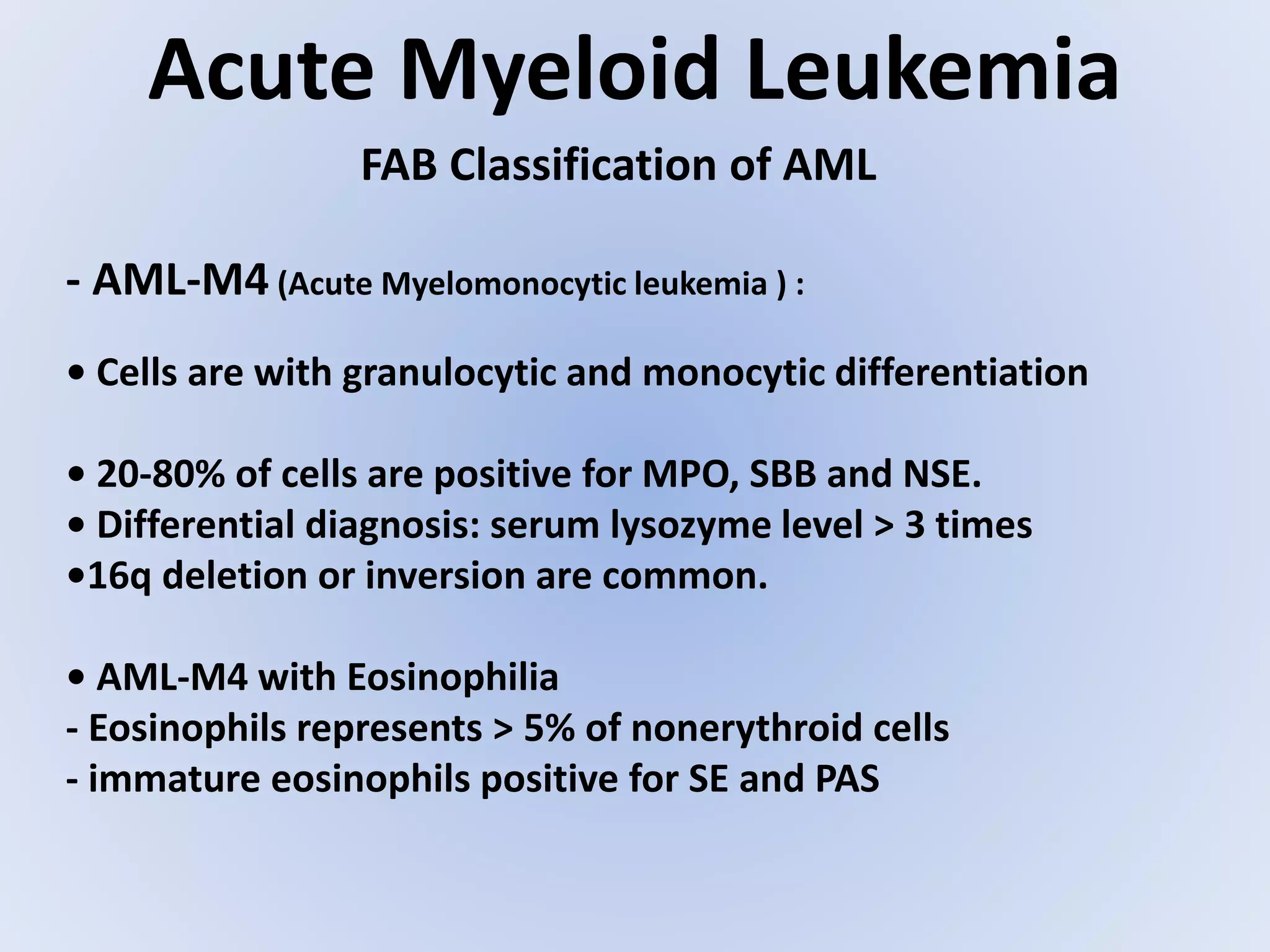 Acute Myeloid Leukemia

FAB Classification of AML

- AML-M4 (Acute Myelomonocytic leukemia ) :

• Cells are with granulocytic and monocytic differentiation

• 20-80% of cells are positive for MPO, SBB and NSE.
• Differential diagnosis: serum lysozyme level > 3 times
•16q deletion or inversion are common.

• AML-M4 with Eosinophilia
- Eosinophils represents > 5% of nonerythroid cells
- immature eosinophils positive for SE and PAS